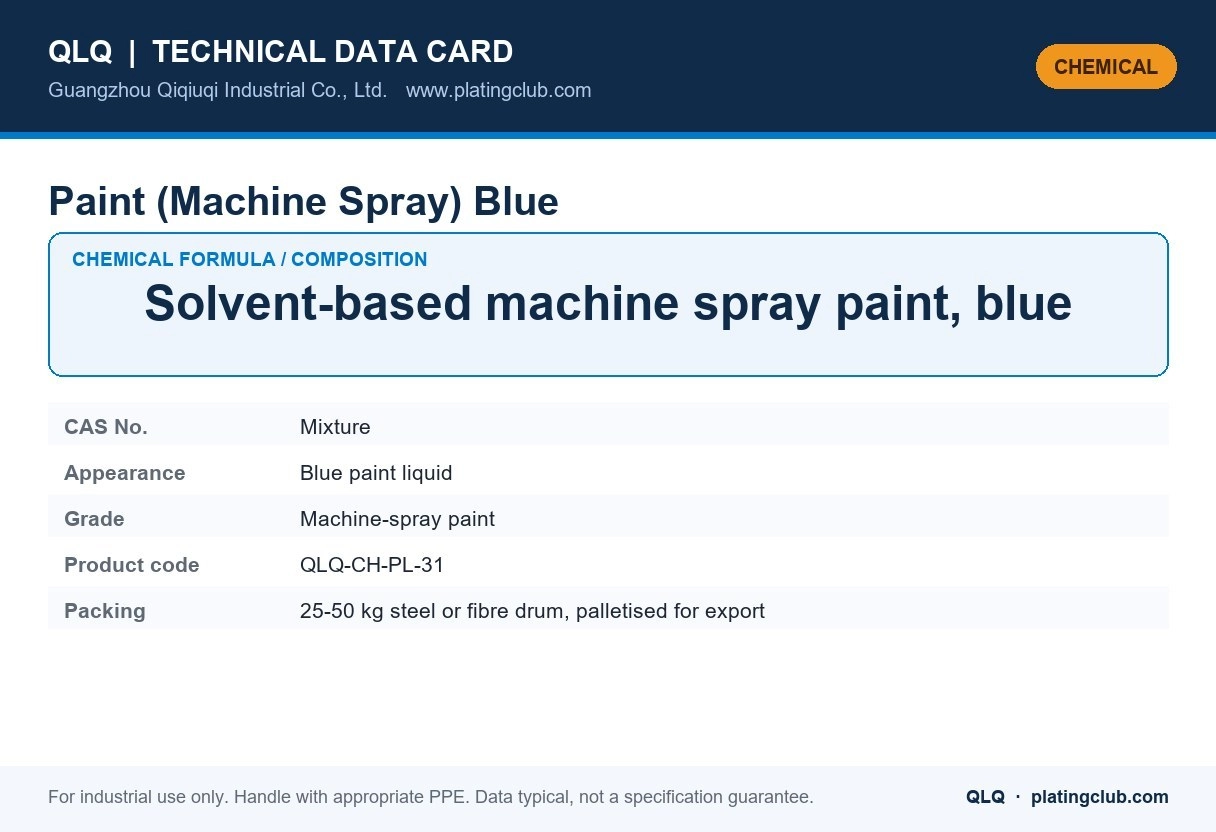 QLQ | TECHNICAL DATA CARD
Guangzhou Qiqiuqi Industrial Co., Ltd. www.platingclub.com

CHEMICAL

Paint (Machine Spray) Blue

CHEMICAL FORMULA / COMPOSITION
Solvent-based machine spray paint, blue

| CAS No. | Mixture |
|---|---|
| Appearance | Blue paint liquid |
| Grade | Machine-spray paint |
| Product code | QLQ-CH-PL-31 |
| Packing | 25-50 kg steel or fibre drum, palletised for export |

For industrial use only. Handle with appropriate PPE. Data typical, not a specification guarantee.

QLQ · platingclub.com